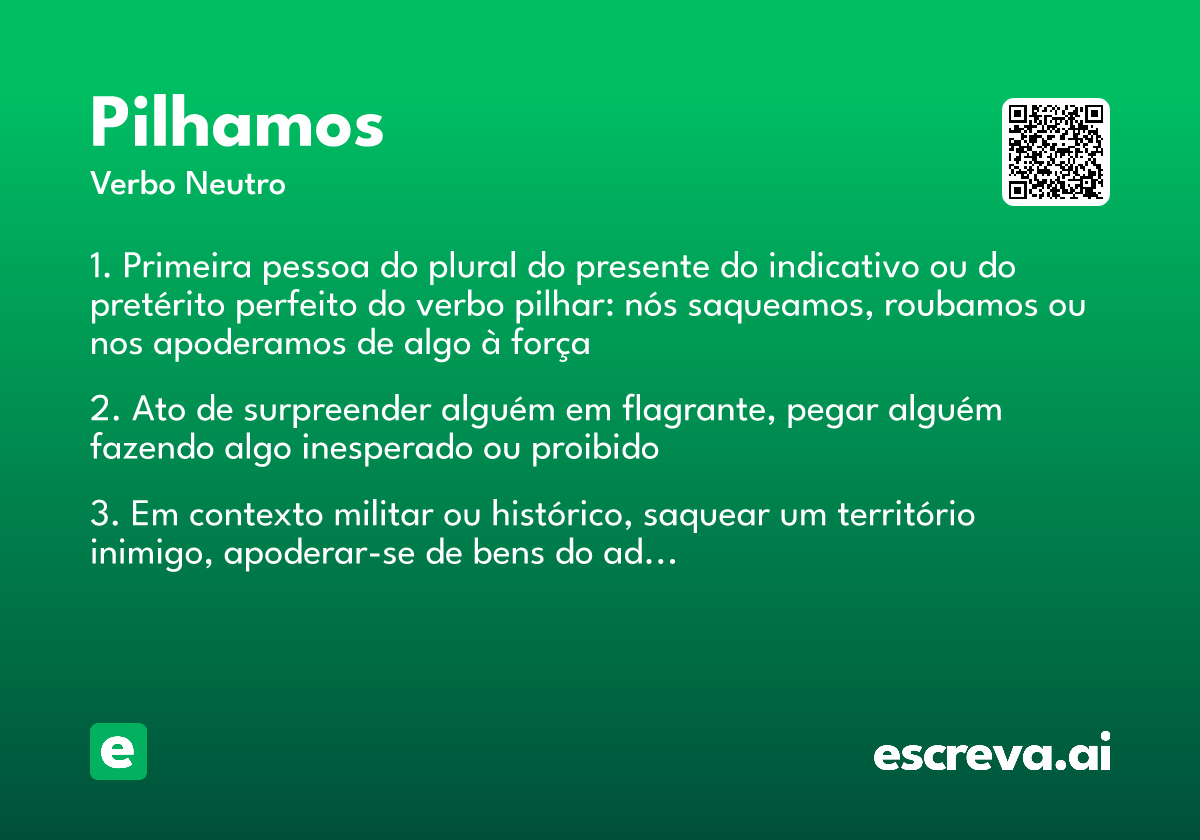 Pilhamos
Verbo Neutro

1. Primeira pessoa do plural do presente do indicativo ou do pretérito perfeito do verbo pilhar: nós saqueamos, roubamos ou nos apoderamos de algo à força

2. Ato de surpreender alguém em flagrante, pegar alguém fazendo algo inesperado ou proibido

3. Em contexto militar ou histórico, saquear um território inimigo, apoderar-se de bens do ad...

e

escreva.ai